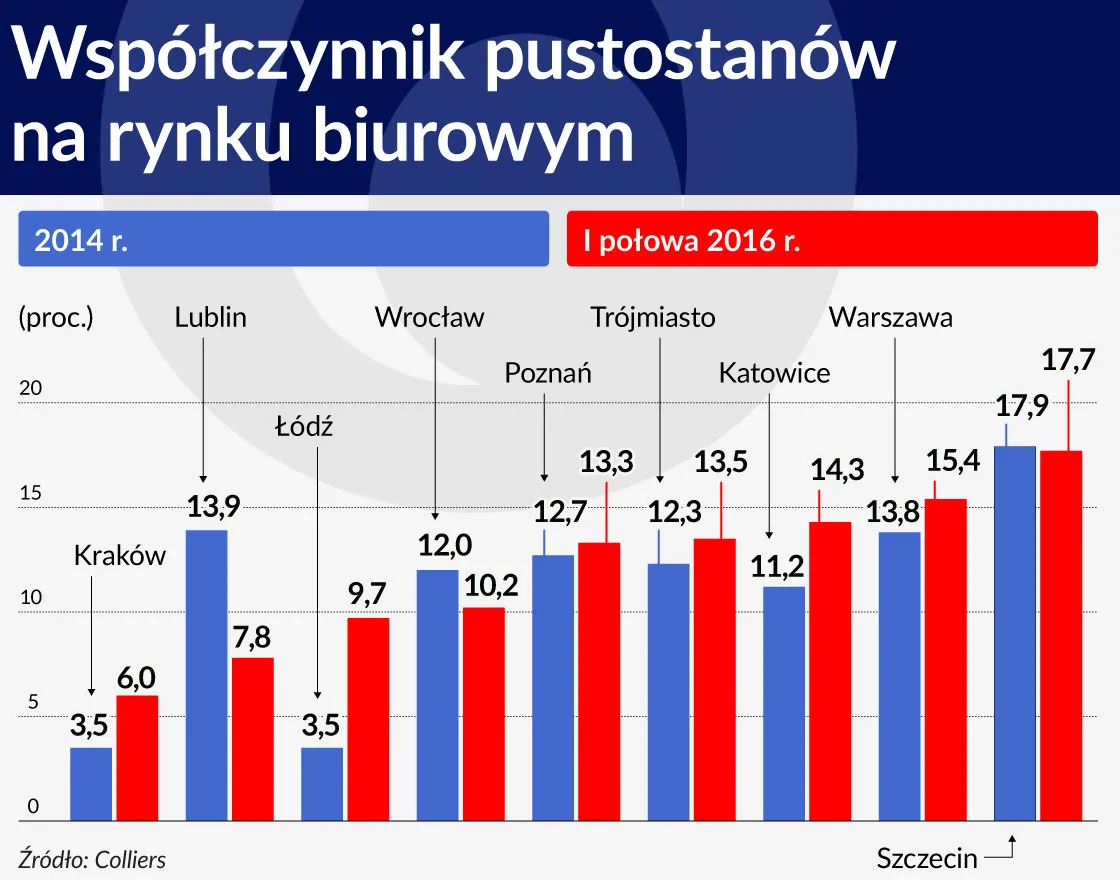 Współczynnik pustostanów na rynku biurowym

2014 r.

I połowa 2016 r.

(proc.)

20
15
10
5
0

Kraków
3,5
6,0

Lublin
13,9
7,8

Łódź
3,5
9,7

Wrocław
12,0
10,2

Poznań
12,7
13,3

Trójmiasto
12,3
13,5

Katowice
11,2
14,3

Warszawa
13,8
15,4

17,9
17,7

Szczecin

Źródło: Colliers